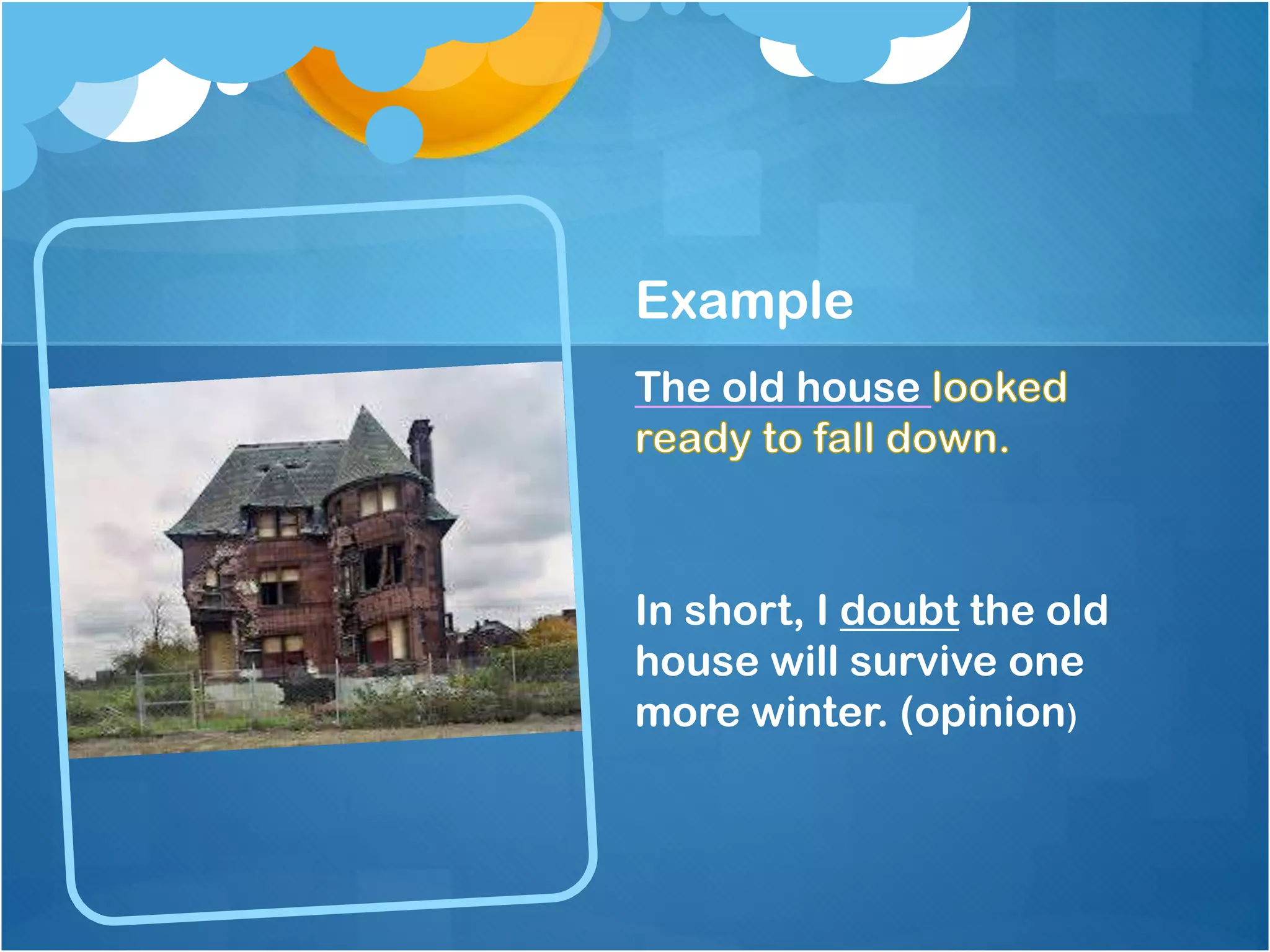 Example

The old house looked ready to fall down.

In short, I doubt the old house will survive one more winter. (opinion)